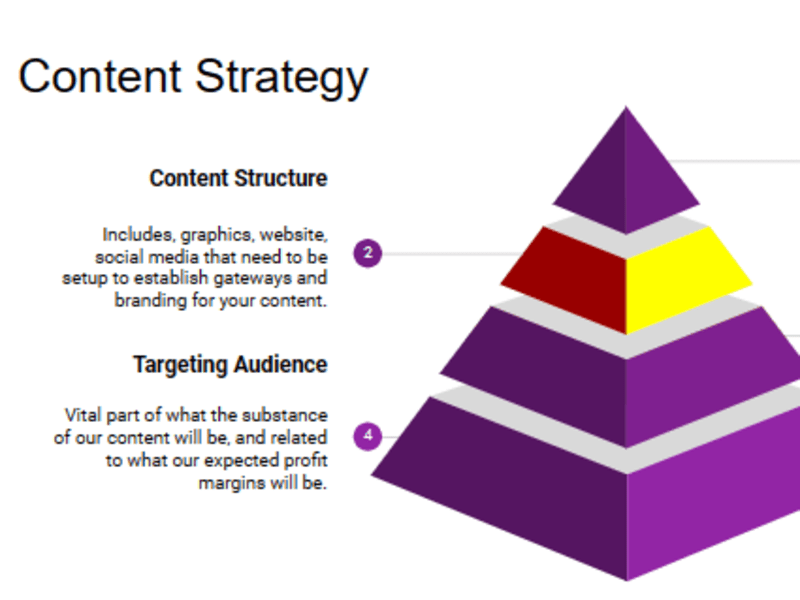 Content Strategy

Content Structure

Includes, graphics, website, social media that need to be setup to establish gateways and branding for your content.

2

Targeting Audience

Vital part of what the substance of our content will be, and related to what our expected profit margins will be.

4